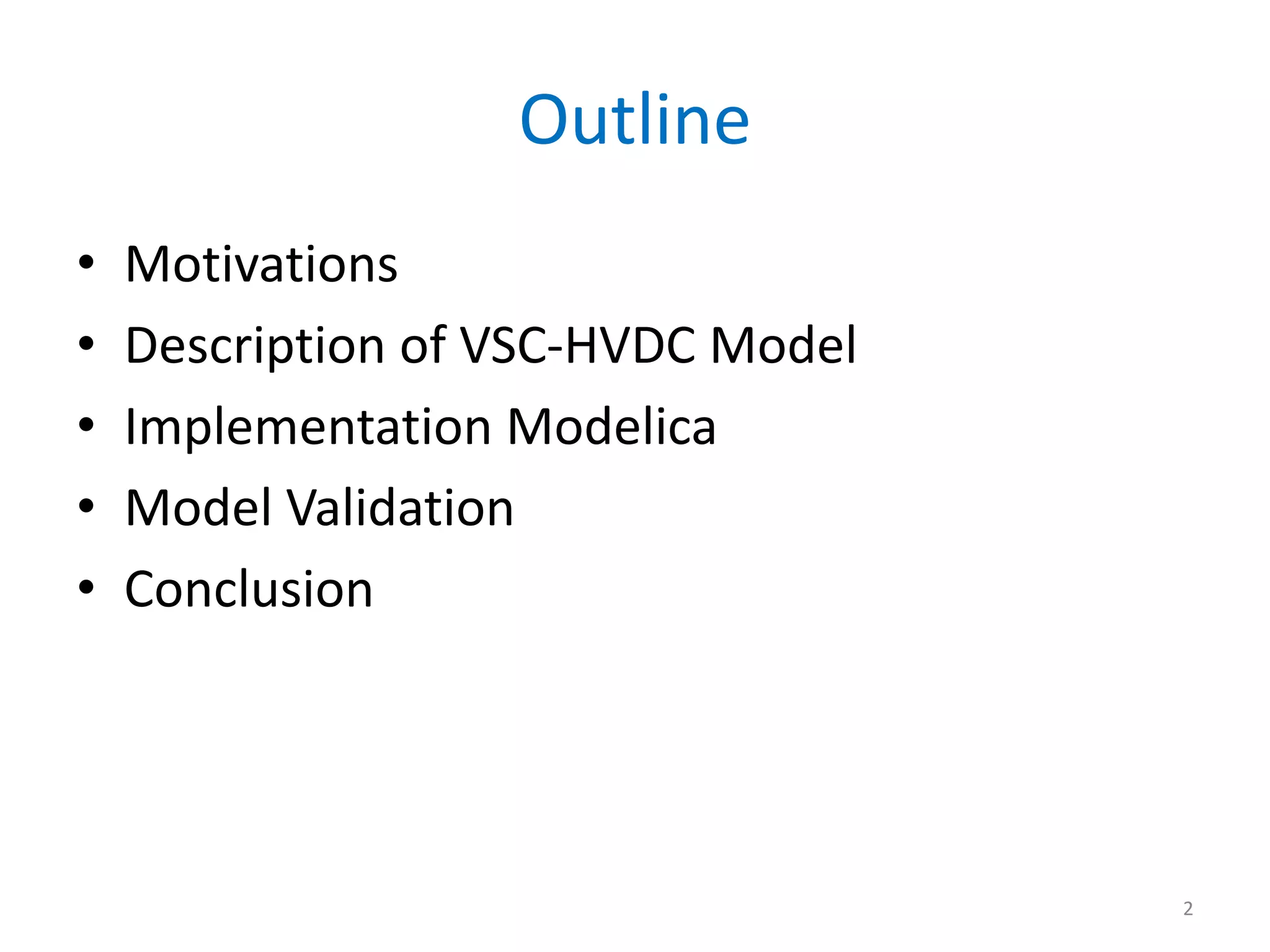 Outline

• Motivations
• Description of VSC-HVDC Model
• Implementation Modelica
• Model Validation
• Conclusion

2